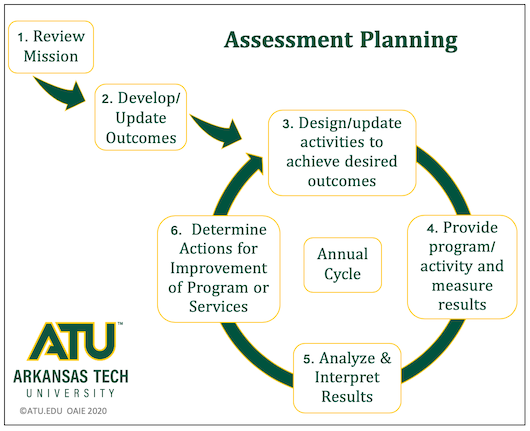 Assessment Planning

1. Review Mission

2. Develop/ Update Outcomes

3. Design/update activities to achieve desired outcomes

4. Provide program/ activity and measure results

5. Analyze & Interpret Results

6. Determine Actions for Improvement of Program or Services

Annual Cycle

ATU™
ARKANSAS TECH
UNIVERSITY

©ATU.EDU OAIE 2020